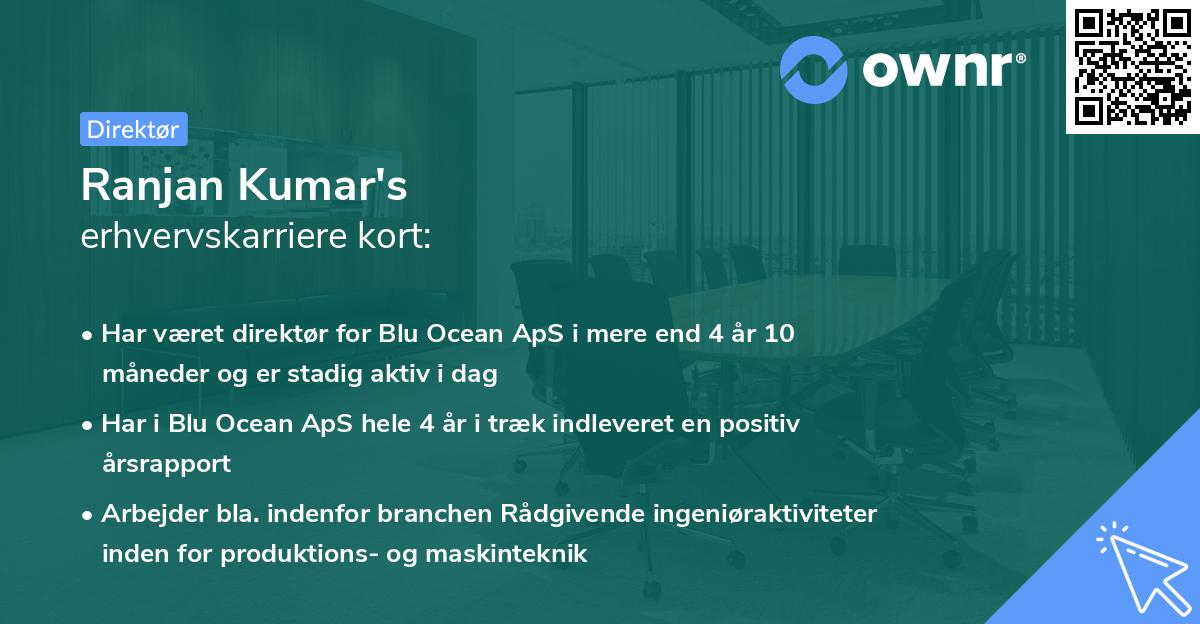 ownr®

Direktør

Ranjan Kumar's
erhvervskarriere kort:

• Har været direktør for Blu Ocean ApS i mere end 4 år 10 måneder og er stadig aktiv i dag

• Har i Blu Ocean ApS hele 4 år i træk indleveret en positiv årsrapport

• Arbejder bla. indenfor branchen Rådgivende ingeniøraktiviteter inden for produktions- og maskinteknik